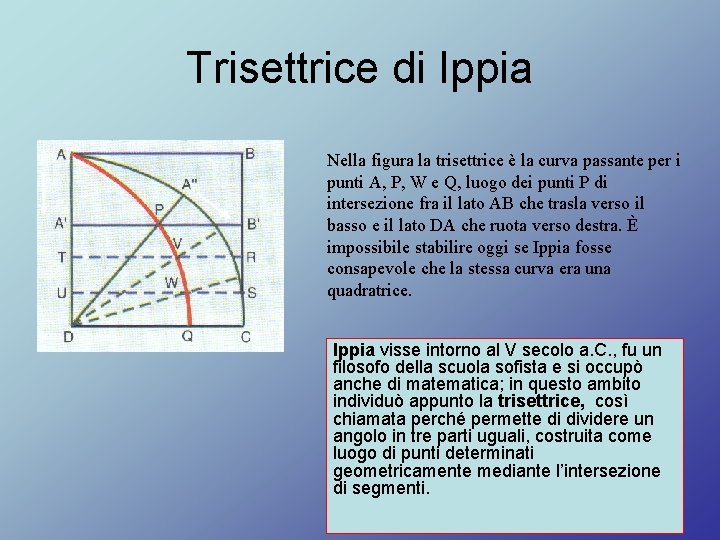 Trisettrice di Ippia

A
B
A"
P
A'
B'
V
T
R
W
U
S
D
Q
C

Nella figura la trisettrice è la curva passante per i punti A, P, W e Q, luogo dei punti P di intersezione fra il lato AB che trasla verso il basso e il lato DA che ruota verso destra. È impossibile stabilire oggi se Ippia fosse consapevole che la stessa curva era una quadratrice.

Ippia visse intorno al V secolo a.C., fu un filosofo della scuola sofista e si occupò anche di matematica; in questo ambito individuò appunto la trisettrice, così chiamata perché permette di dividere un angolo in tre parti uguali, costruita come luogo di punti determinati geometricamente mediante l'intersezione di segmenti.